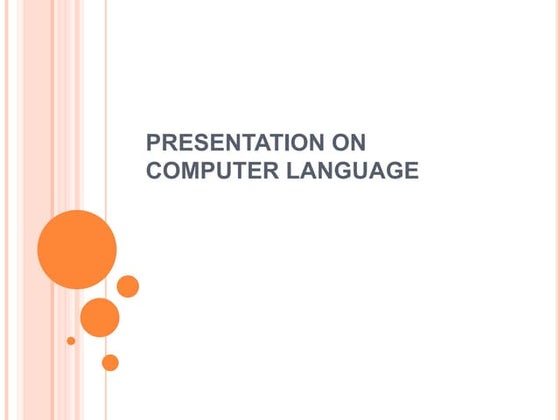 PRESENTATION ON COMPUTER LANGUAGE